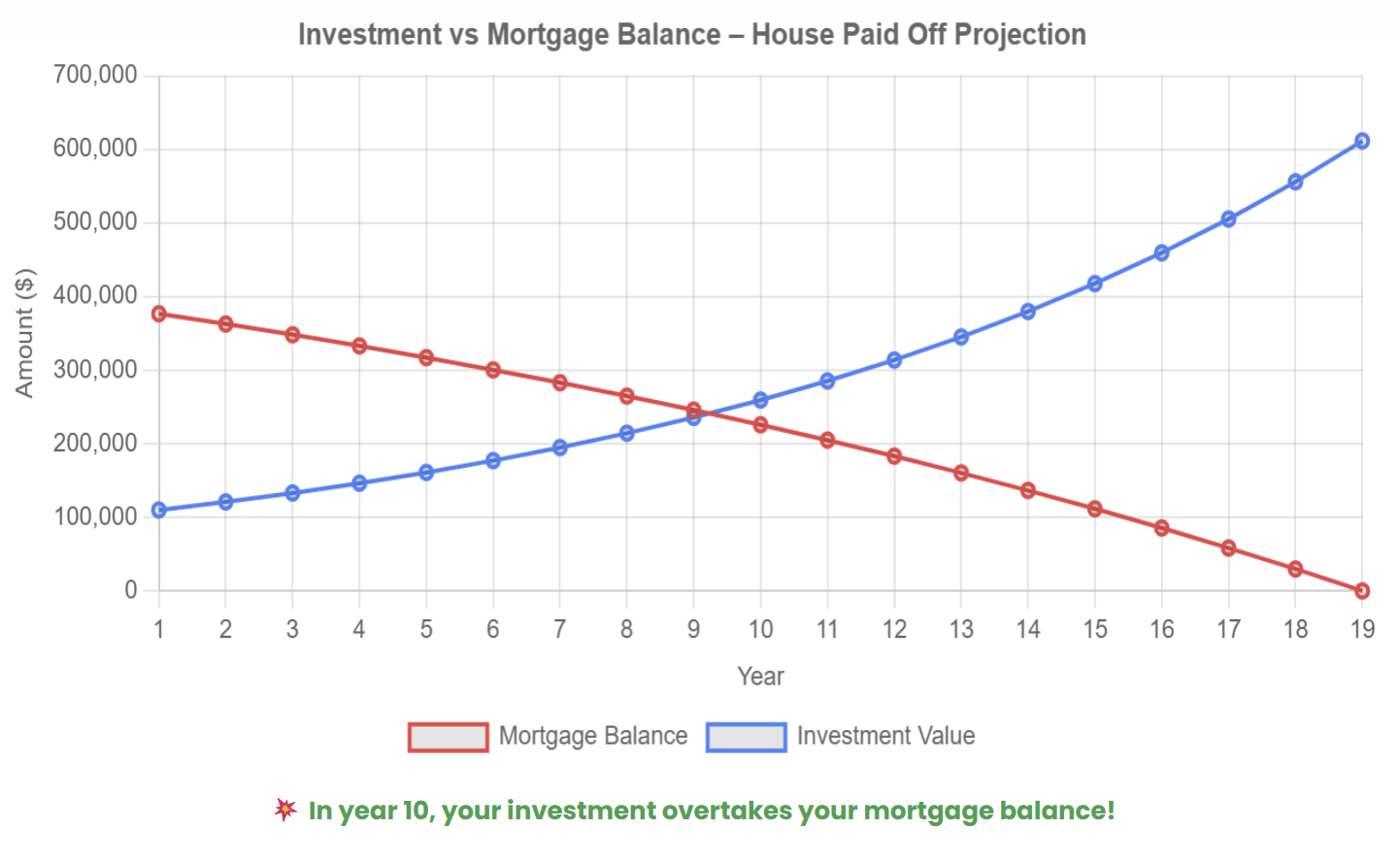 Investment vs Mortgage Balance – House Paid Off Projection

700,000
600,000
500,000
400,000
300,000
200,000
100,000
0

Amount ($)

1 2 3 4 5 6 7 8 9 10 11 12 13 14 15 16 17 18 19

Year

Mortgage Balance Investment Value

💥 In year 10, your investment overtakes your mortgage balance!